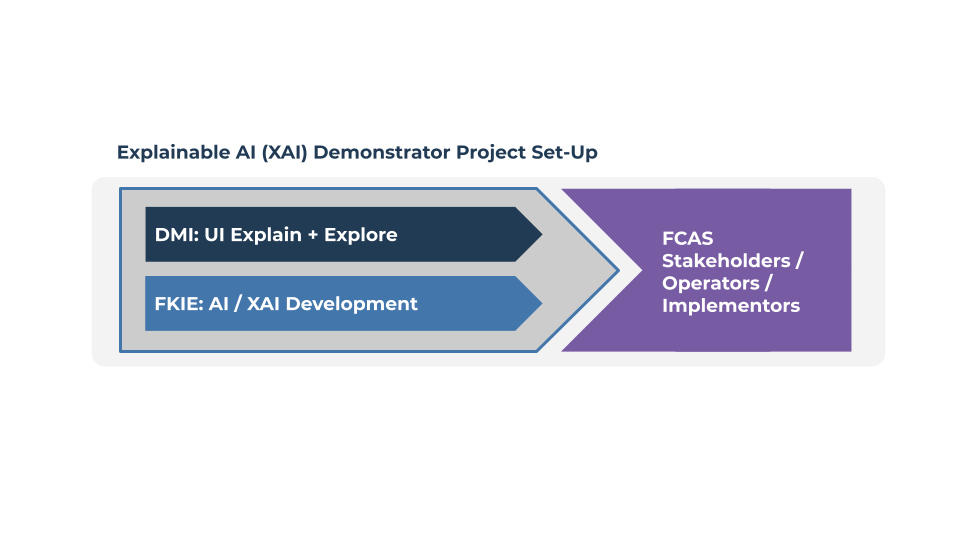 Explainable AI (XAI) Demonstrator Project Set-Up

DMI: UI Explain + Explore

FKIE: AI / XAI Development

FCAS Stakeholders / Operators / Implementors